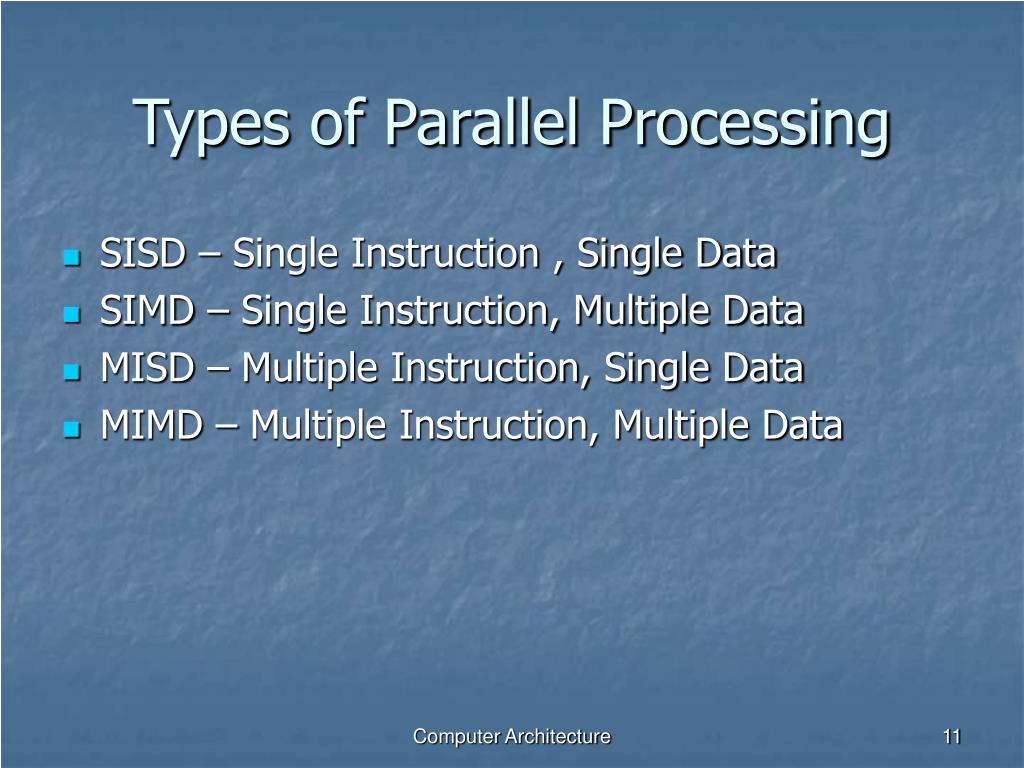 Types of Parallel Processing

- SISD – Single Instruction , Single Data
- SIMD – Single Instruction, Multiple Data
- MISD – Multiple Instruction, Single Data
- MIMD – Multiple Instruction, Multiple Data

Computer Architecture

11